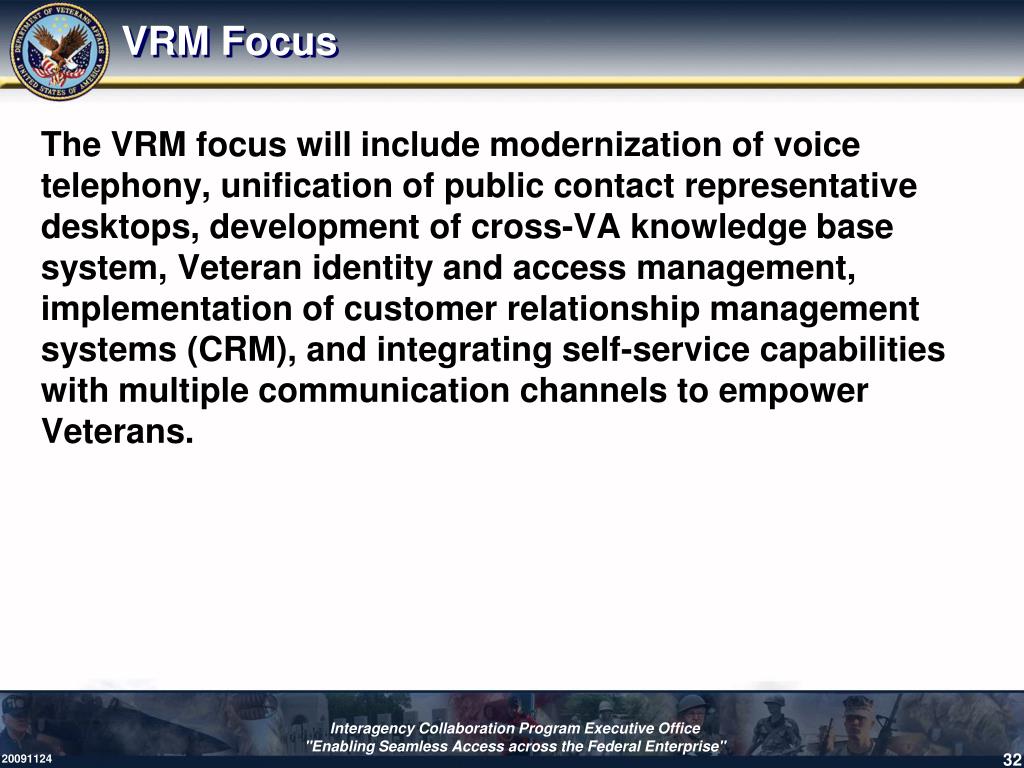 DEPARTMENT OF VETERANS AFFAIRS
UNITED STATES OF AMERICA

VRM Focus

The VRM focus will include modernization of voice telephony, unification of public contact representative desktops, development of cross-VA knowledge base system, Veteran identity and access management, implementation of customer relationship management systems (CRM), and integrating self-service capabilities with multiple communication channels to empower Veterans.

Interagency Collaboration Program Executive Office
"Enabling Seamless Access across the Federal Enterprise"

20091124

32